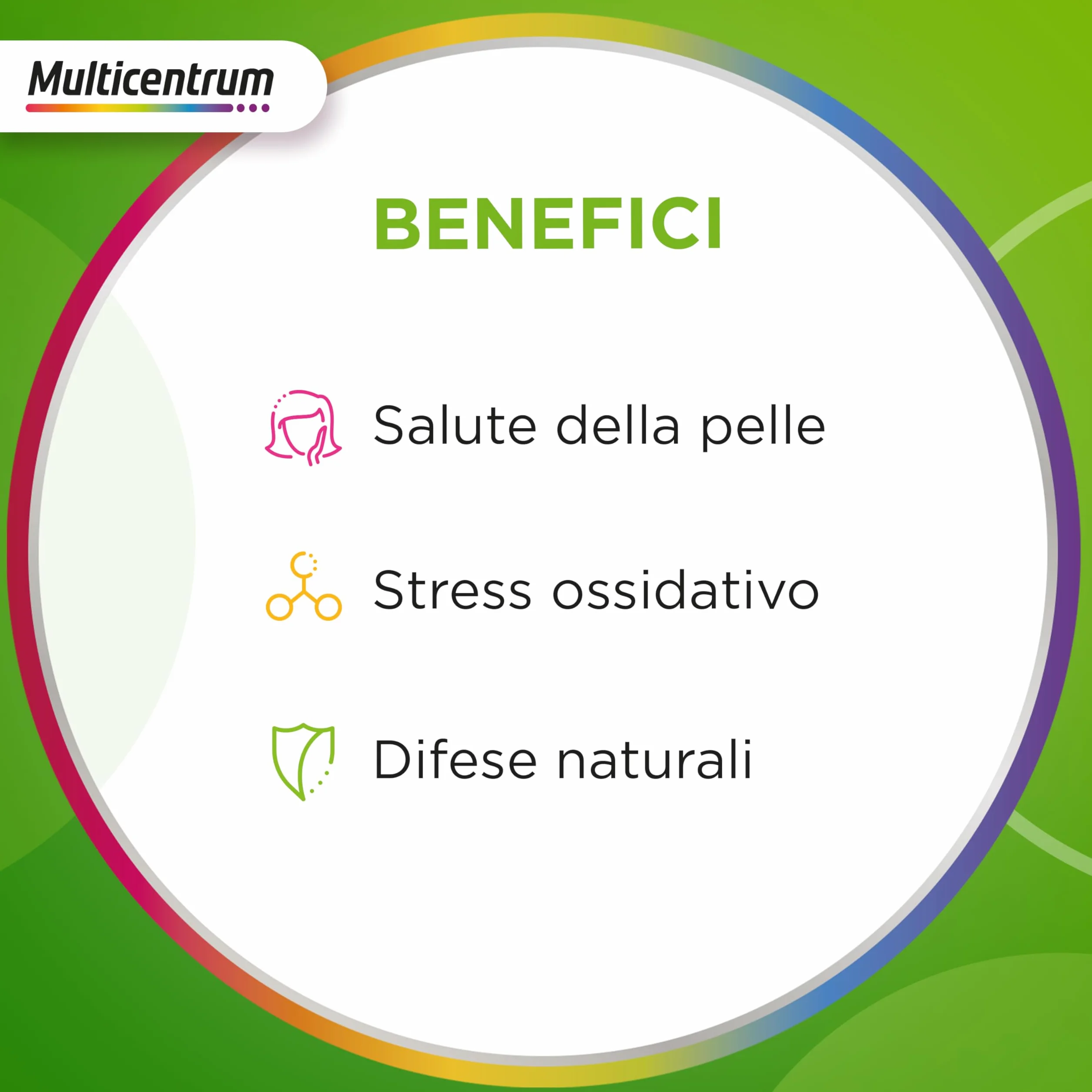 Multicentrum

BENEFICI

Salute della pelle

Stress ossidativo

Difese naturali